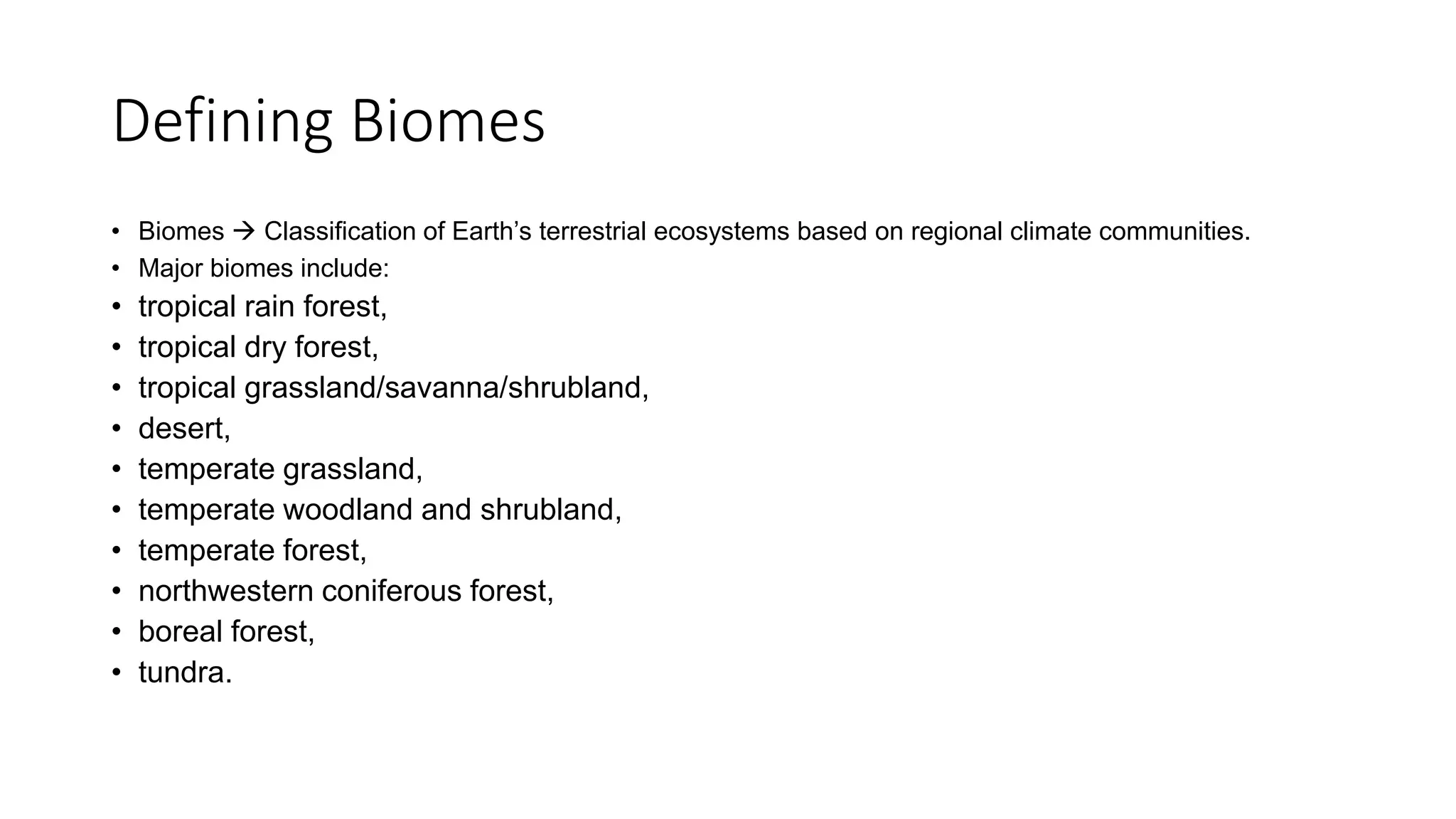 Defining Biomes

• Biomes → Classification of Earth's terrestrial ecosystems based on regional climate communities.
• Major biomes include:
• tropical rain forest,
• tropical dry forest,
• tropical grassland/savanna/shrubland,
• desert,
• temperate grassland,
• temperate woodland and shrubland,
• temperate forest,
• northwestern coniferous forest,
• boreal forest,
• tundra.